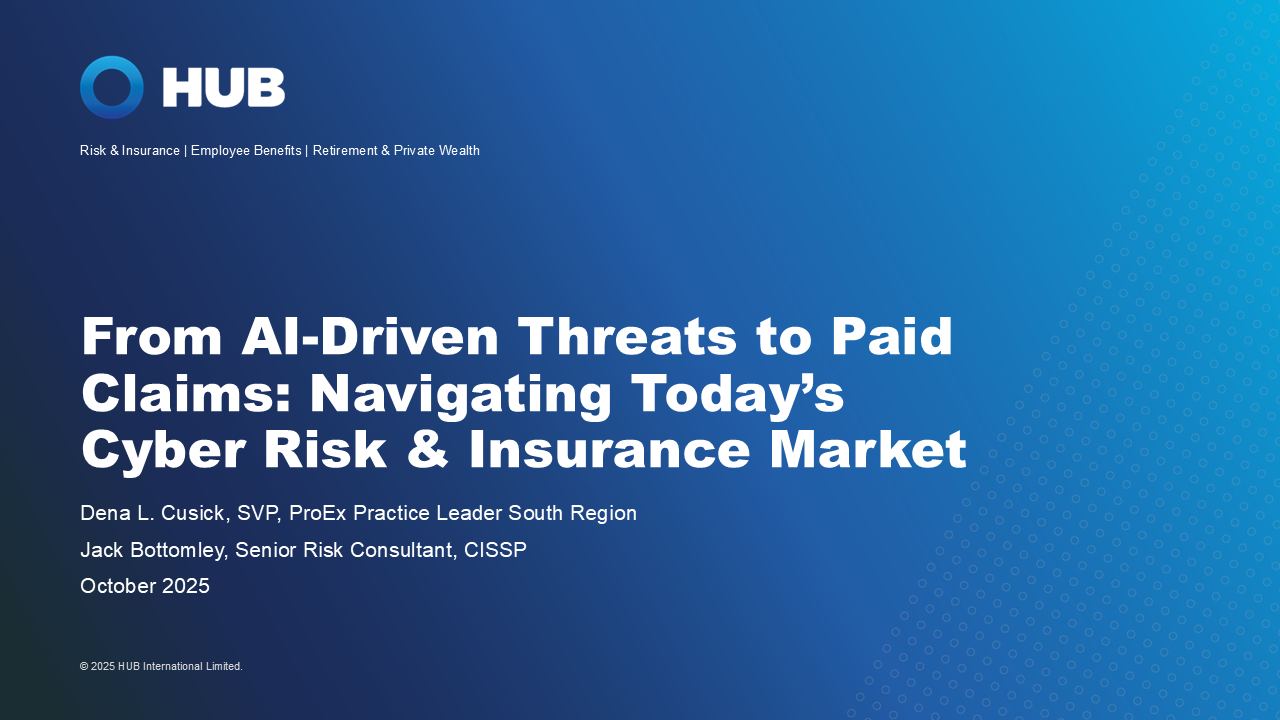 HUB

Risk & Insurance | Employee Benefits | Retirement & Private Wealth

From AI-Driven Threats to Paid Claims: Navigating Today’s Cyber Risk & Insurance Market

Dena L. Cusick, SVP, ProEx Practice Leader South Region

Jack Bottomley, Senior Risk Consultant, CISSP

October 2025

© 2025 HUB International Limited.